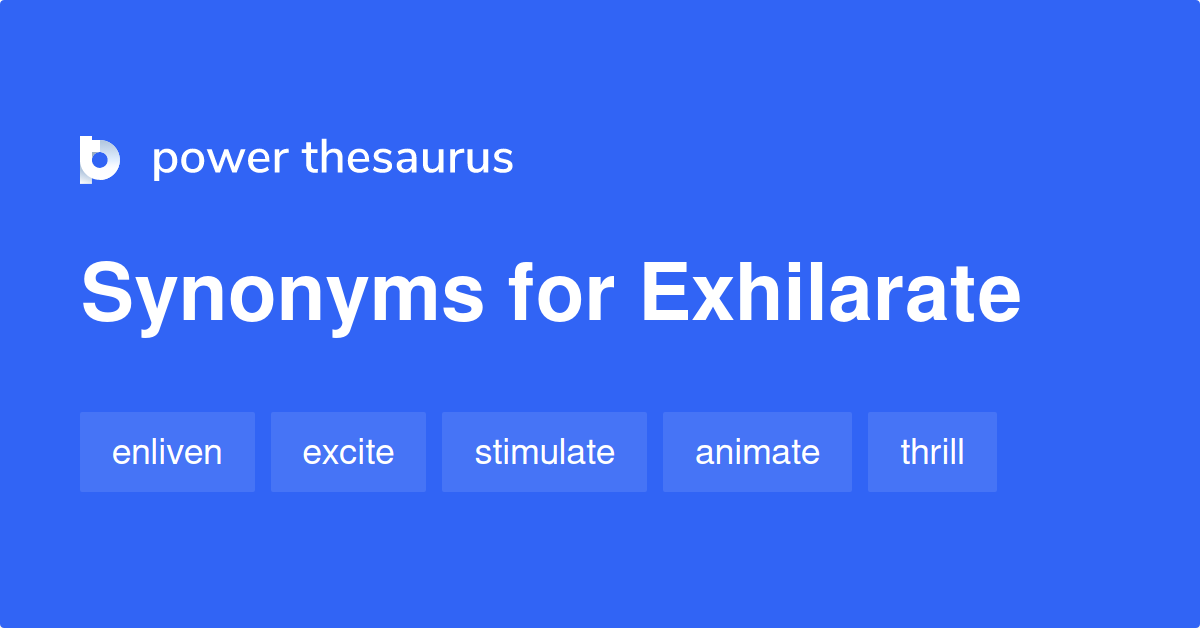 power thesaurus

Synonyms for Exhilarate

enliven excite stimulate animate thrill